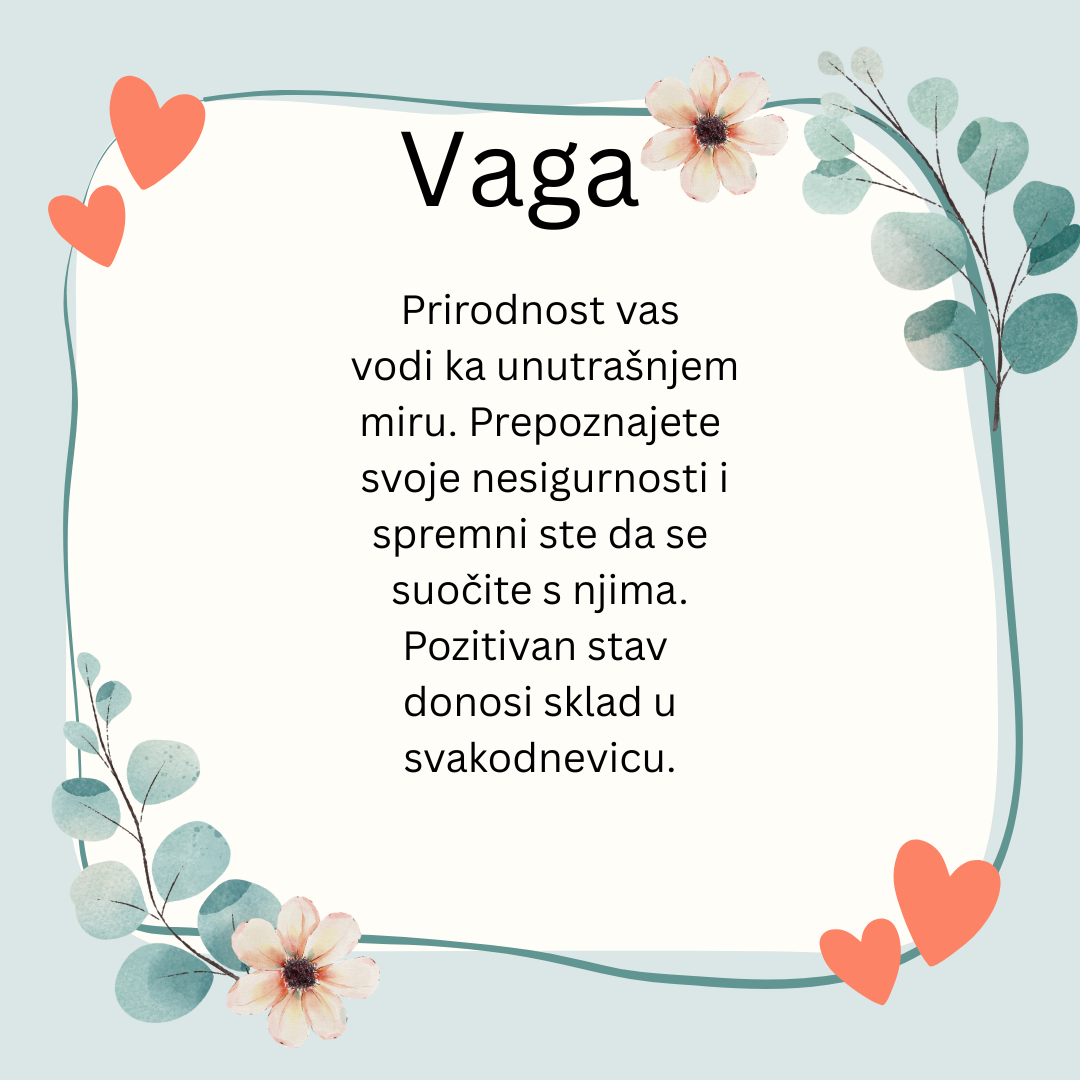 Vaga

Prirodnost vas vodi ka unutrašnjem miru. Prepoznajete svoje nesigurnosti i spremni ste da se suočite s njima. Pozitivan stav donosi sklad u svakodnevicu.